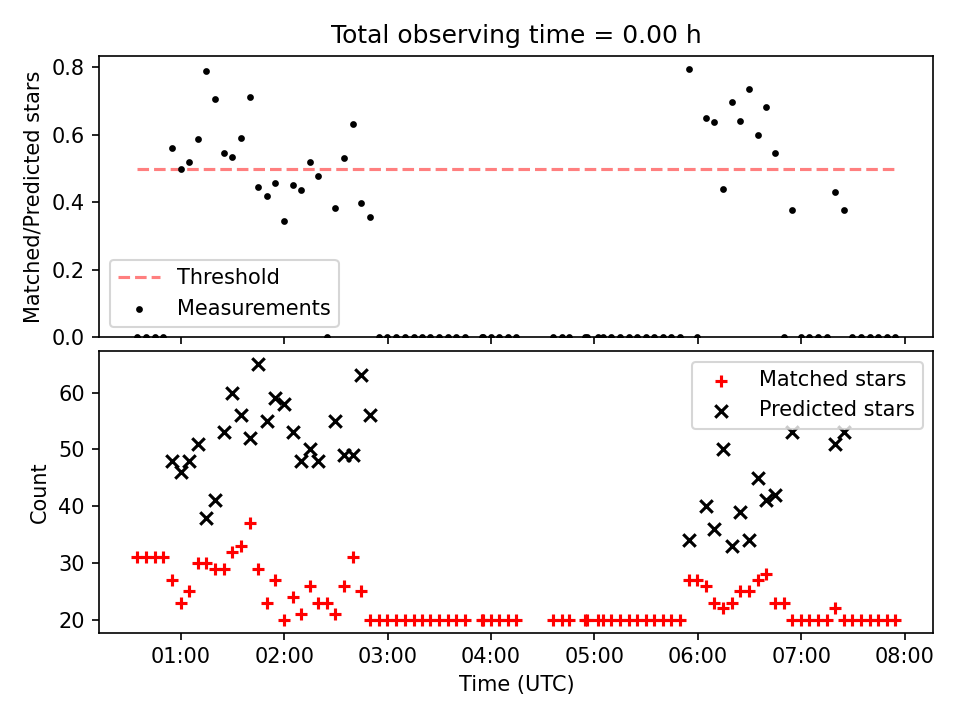 Total observing time = 0.00 h

Matched/Predicted stars

0.8
0.6
0.4
0.2
0.0

Threshold
Measurements

Count

60
50
40
30
20

Matched stars
Predicted stars

01:00
02:00
03:00
04:00
05:00
06:00
07:00
08:00

Time (UTC)